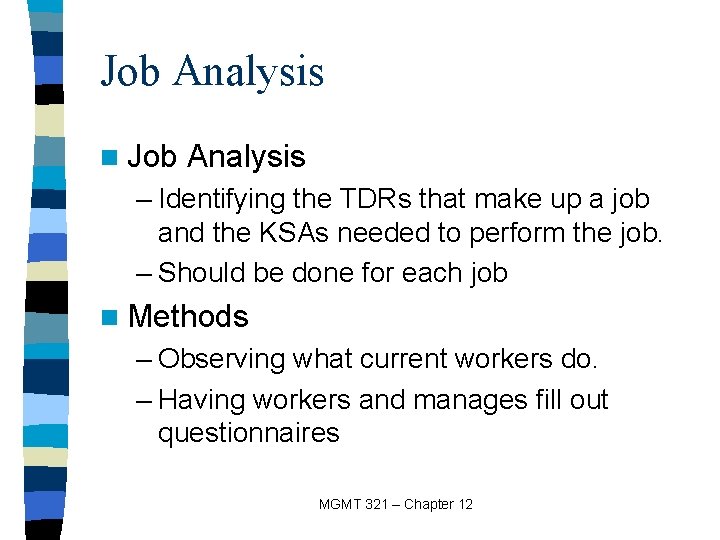 Job Analysis

Job Analysis

– Identifying the TDRs that make up a job and the KSAs needed to perform the job.

– Should be done for each job

Methods

– Observing what current workers do.

– Having workers and manages fill out questionnaires

MGMT 321 – Chapter 12